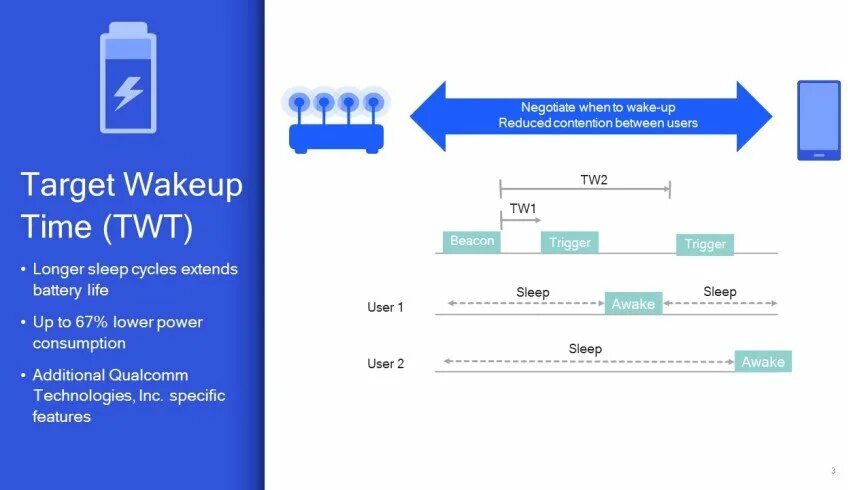 Target Wakeup Time (TWT)

• Longer sleep cycles extends battery life

• Up to 67% lower power consumption

• Additional Qualcomm Technologies, Inc. specific features

Negotiate when to wake-up
Reduced contention between users

TW2

TW1

Beacon

Trigger

Trigger

User 1

Sleep

Awake

Sleep

User 2

Sleep

Awake

3